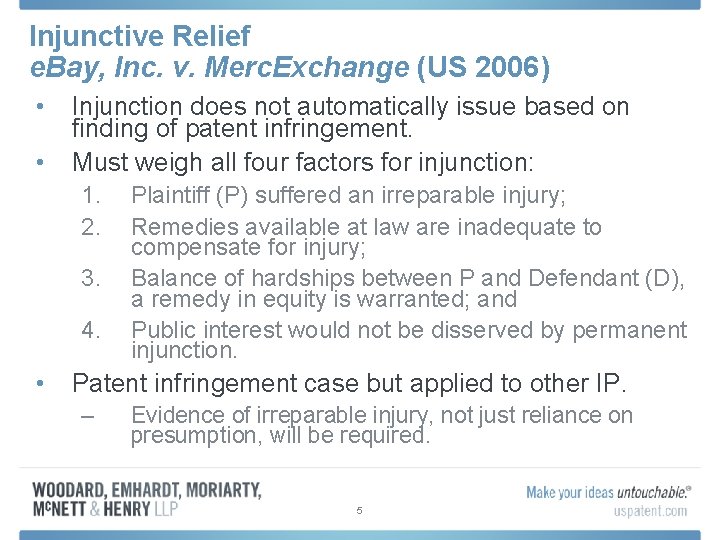 Injunctive Relief
eBay, Inc. v. MercExchange (US 2006)

• Injunction does not automatically issue based on finding of patent infringement.
• Must weigh all four factors for injunction:
1. Plaintiff (P) suffered an irreparable injury;
2. Remedies available at law are inadequate to compensate for injury;
3. Balance of hardships between P and Defendant (D), a remedy in equity is warranted; and
4. Public interest would not be disserved by permanent injunction.
• Patent infringement case but applied to other IP.
– Evidence of irreparable injury, not just reliance on presumption, will be required.

WOODARD, EMHARDT, MORIARTY, McNETT & HENRY LLP

5

Make your ideas untouchable.®
uspatent.com